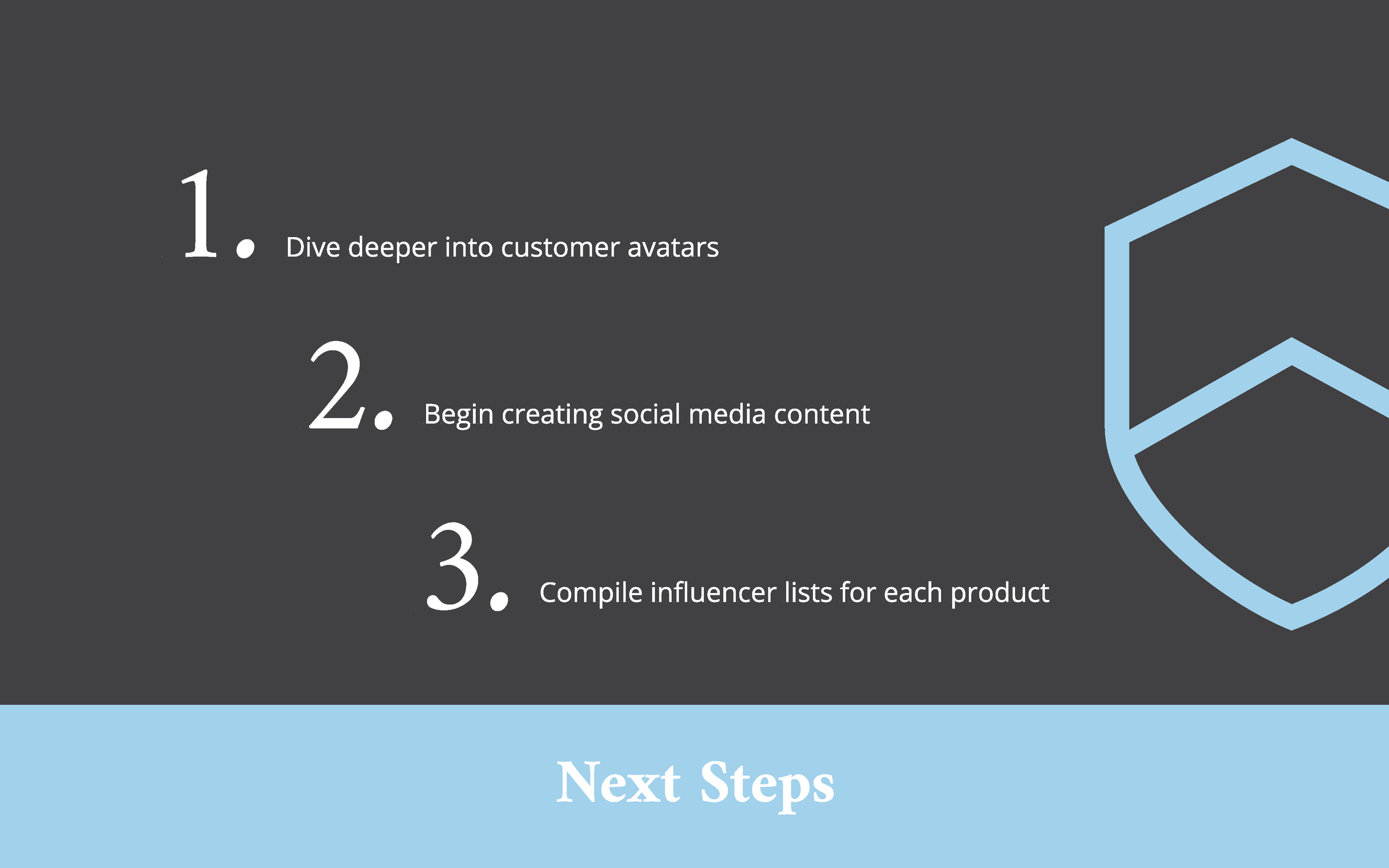 1. Dive deeper into customer avatars

2. Begin creating social media content

3. Compile influencer lists for each product

Next Steps